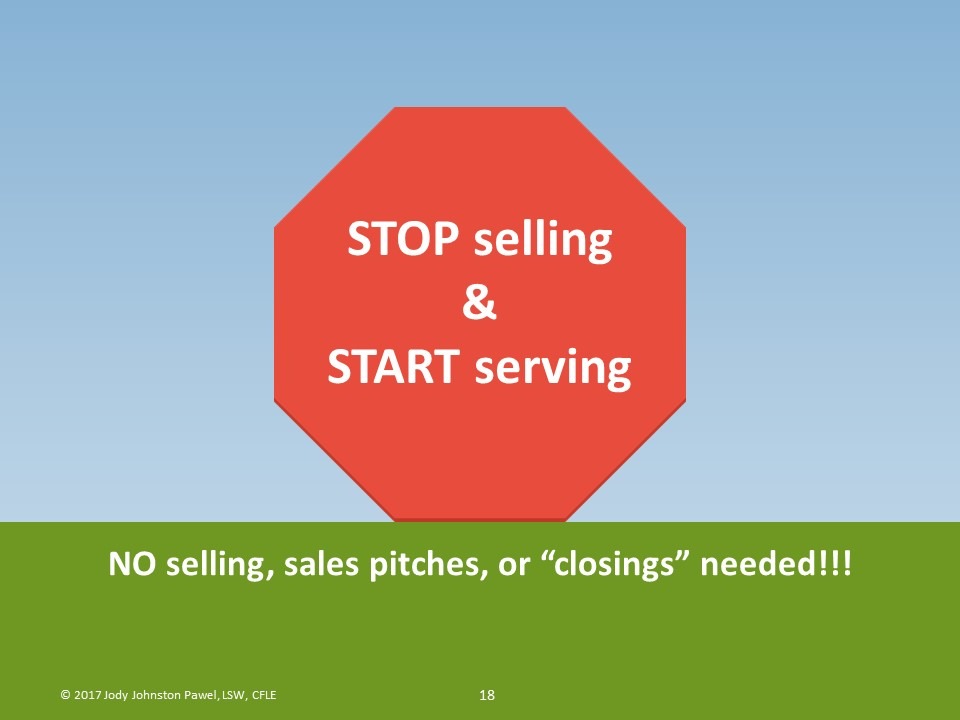 STOP selling
&
START serving

NO selling, sales pitches, or “closings” needed!!!

© 2017 Jody Johnston Pawel, LSW, CFLE

18